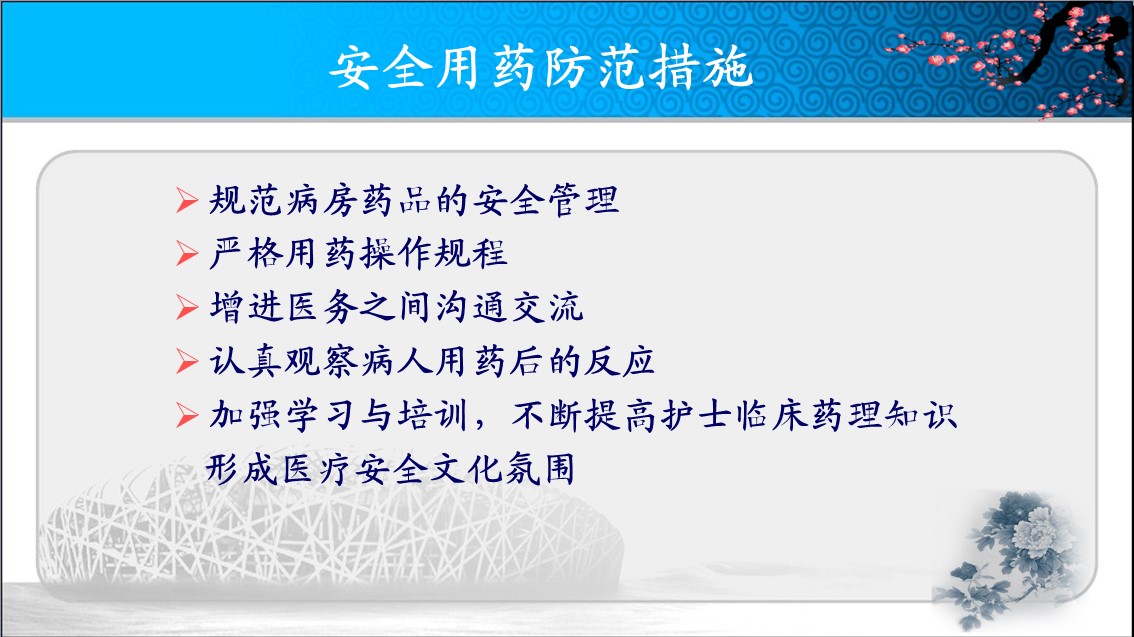 安全用药防范措施

➢ 规范病房药品的安全管理
➢ 严格用药操作规程
➢ 增进医务之间沟通交流
➢ 认真观察病人用药后的反应
➢ 加强学习与培训，不断提高护士临床药理知识
形成医疗安全文化氛围